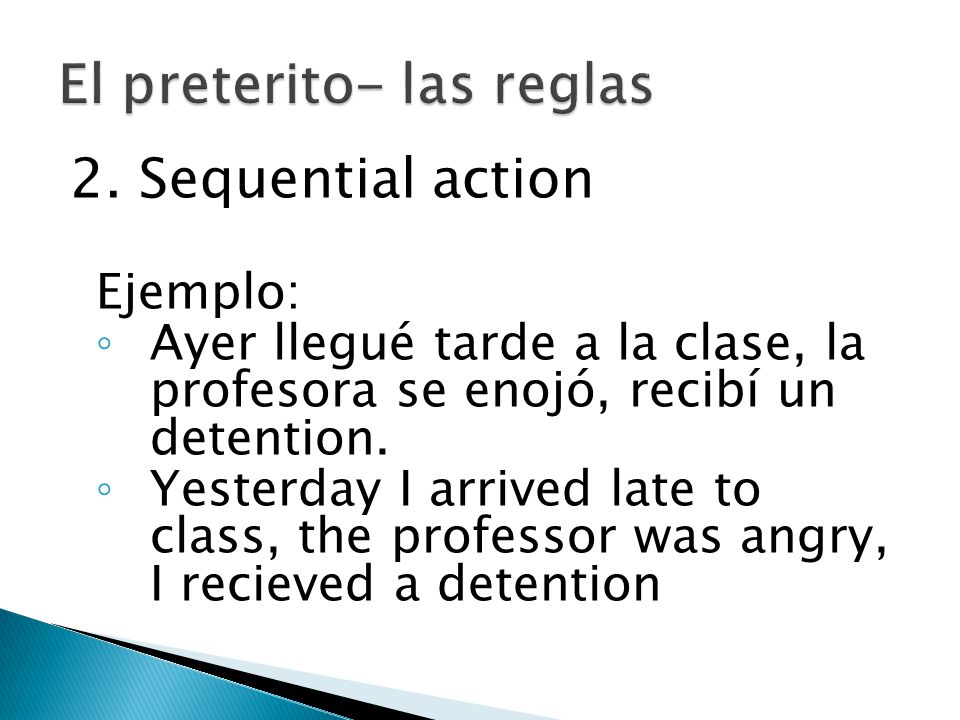 El preterito- las reglas

2. Sequential action

Ejemplo:

◦ Ayer llegué tarde a la clase, la profesora se enojó, recibí un detention.

◦ Yesterday I arrived late to class, the professor was angry, I recieved a detention